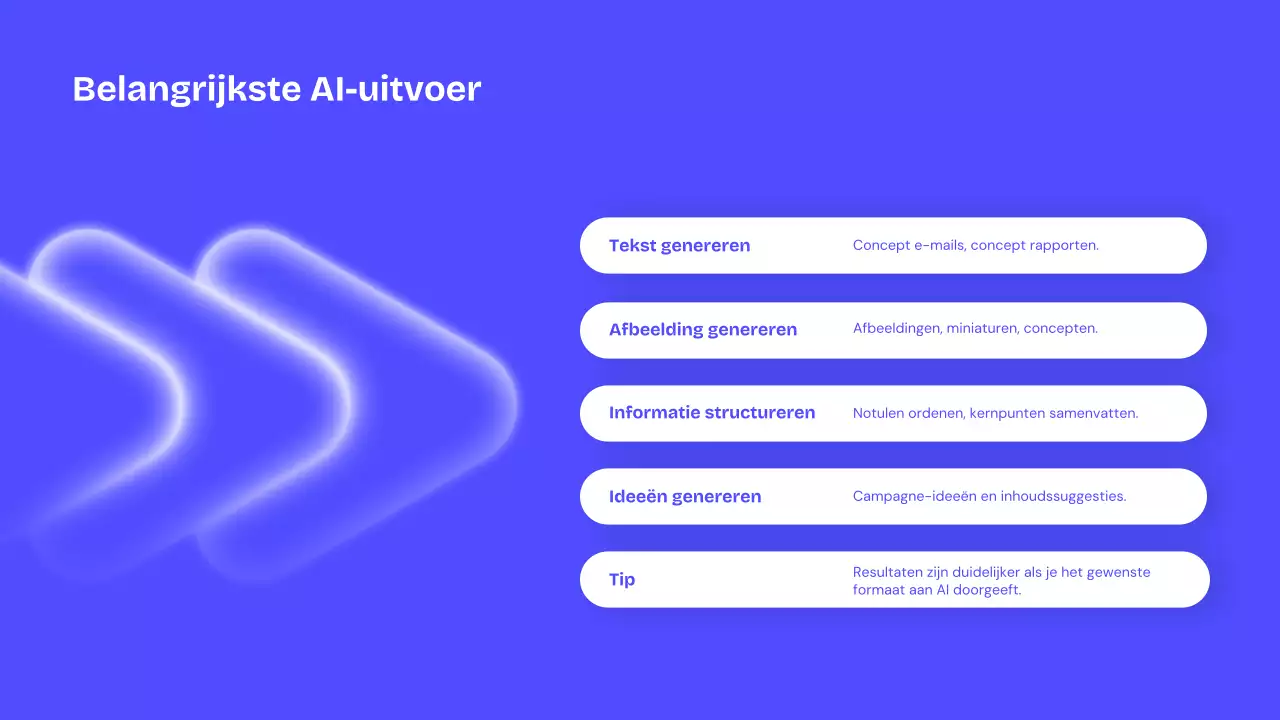 Belangrijkste AI-uitvoer

Tekst genereren
Concept e-mails, concept rapporten.

Afbeelding genereren
Afbeeldingen, miniaturen, concepten.

Informatie structureren
Notulen ordenen, kernpunten samenvatten.

Ideeën genereren
Campagne-ideeën en inhoudssuggesties.

Tip
Resultaten zijn duidelijker als je het gewenste formaat aan AI doorgeeft.